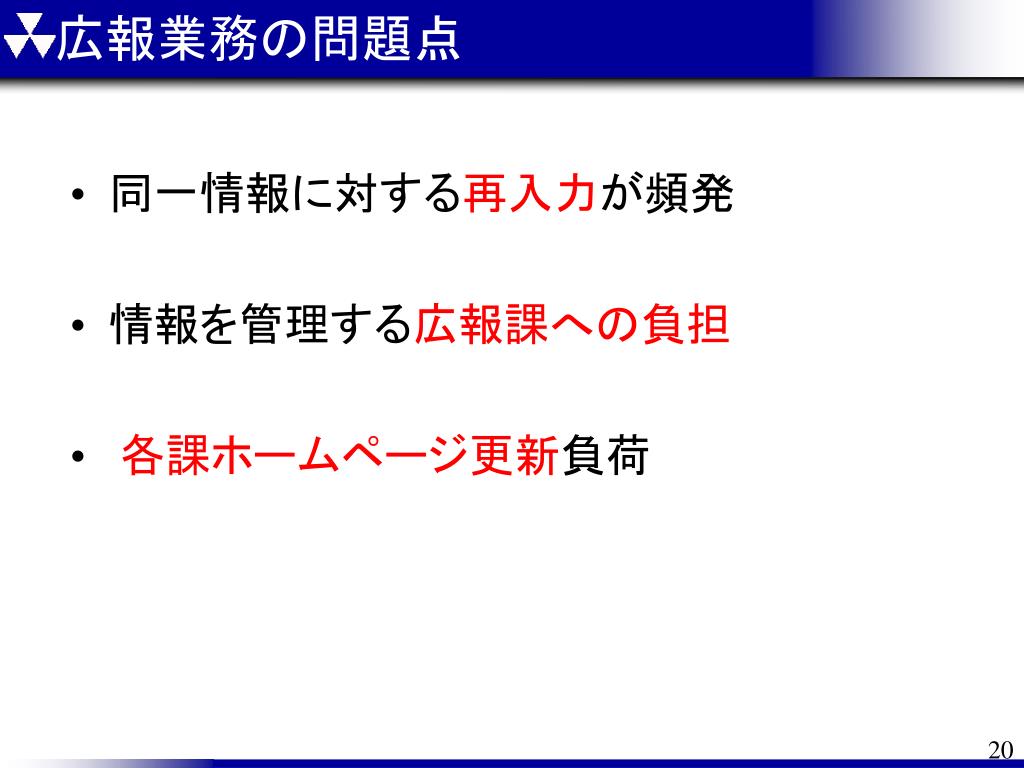 広報業務の問題点

• 同一情報に対する再入力が頻発

• 情報を管理する広報課への負担

• 各課ホームページ更新負荷

20